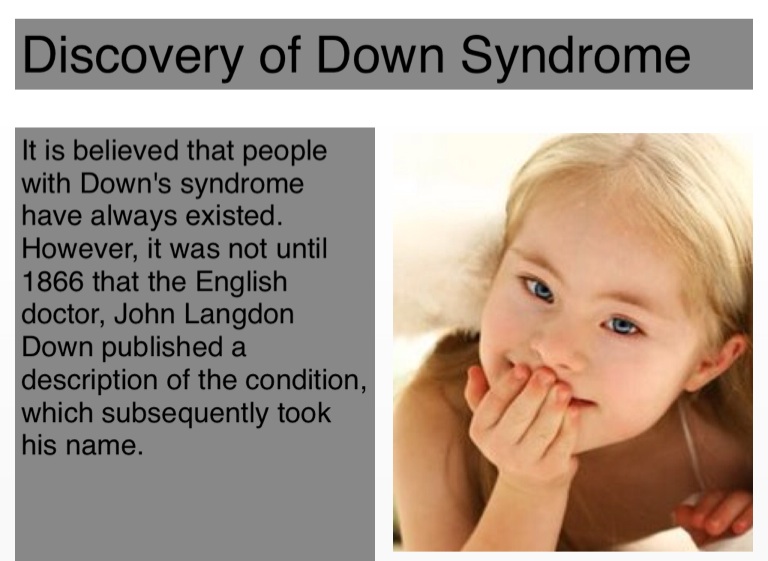 Discovery of Down Syndrome

It is believed that people with Down's syndrome have always existed. However, it was not until 1866 that the English doctor, John Langdon Down published a description of the condition, which subsequently took his name.